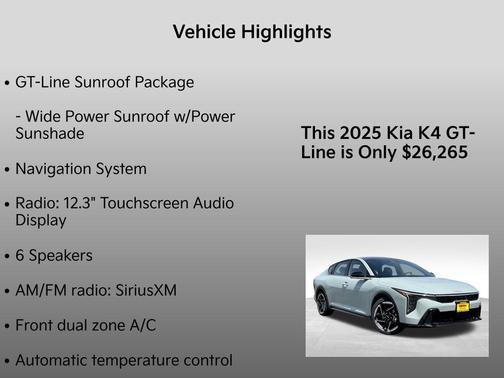 Vehicle Highlights

• GT-Line Sunroof Package

- Wide Power Sunroof w/Power Sunshade

• Navigation System

• Radio: 12.3" Touchscreen Audio Display

• 6 Speakers

• AM/FM radio: SiriusXM

• Front dual zone A/C

• Automatic temperature control

This 2025 Kia K4 GT-Line is Only $26,265